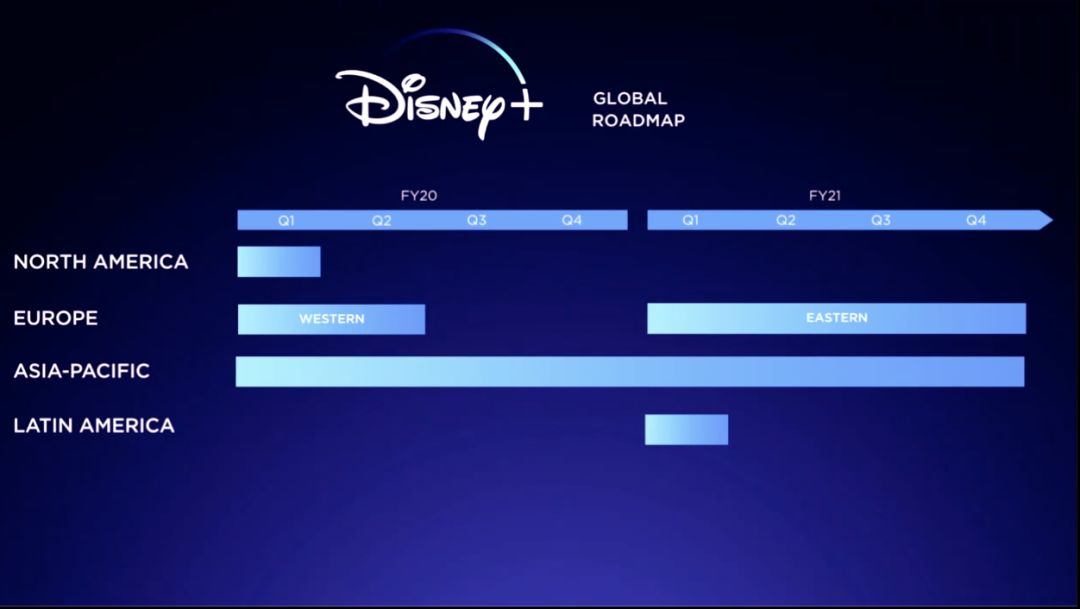 Disney+ GLOBAL ROADMAP

FY20
Q1 Q2 Q3 Q4

FY21
Q1 Q2 Q3 Q4

NORTH AMERICA

EUROPE
WESTERN
EASTERN

ASIA-PACIFIC

LATIN AMERICA